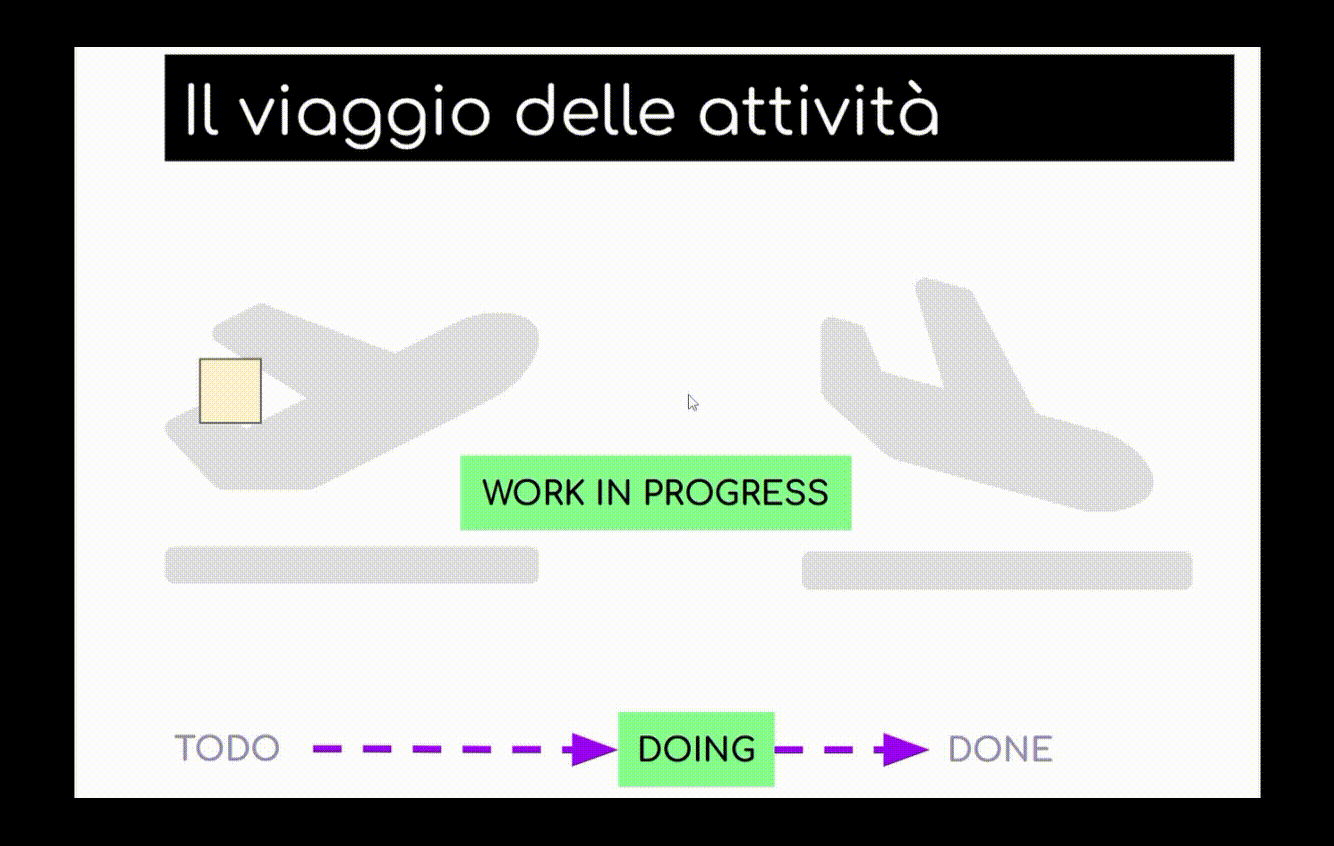 Il viaggio delle attività

WORK IN PROGRESS

TODO DOING DONE